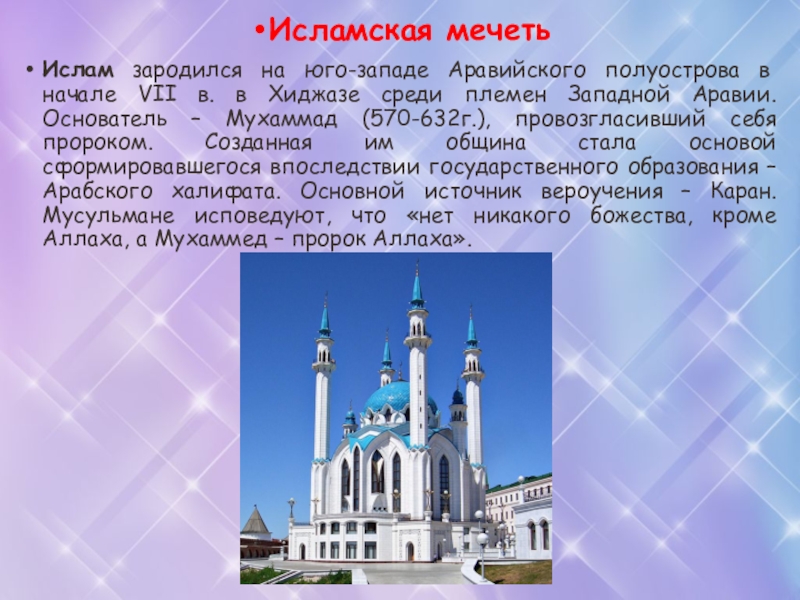 •Исламская мечеть

• Ислам зародился на юго-западе Аравийского полуострова в начале VII в. в Хиджазе среди племен Западной Аравии. Основатель – Мухаммад (570-632г.), провозгласивший себя пророком. Созданная им община стала основой сформировавшегося впоследствии государственного образования – Арабского халифата. Основной источник вероучения – Каран. Мусульмане исповедуют, что «нет никакого божества, кроме Аллаха, а Мухаммед – пророк Аллаха».